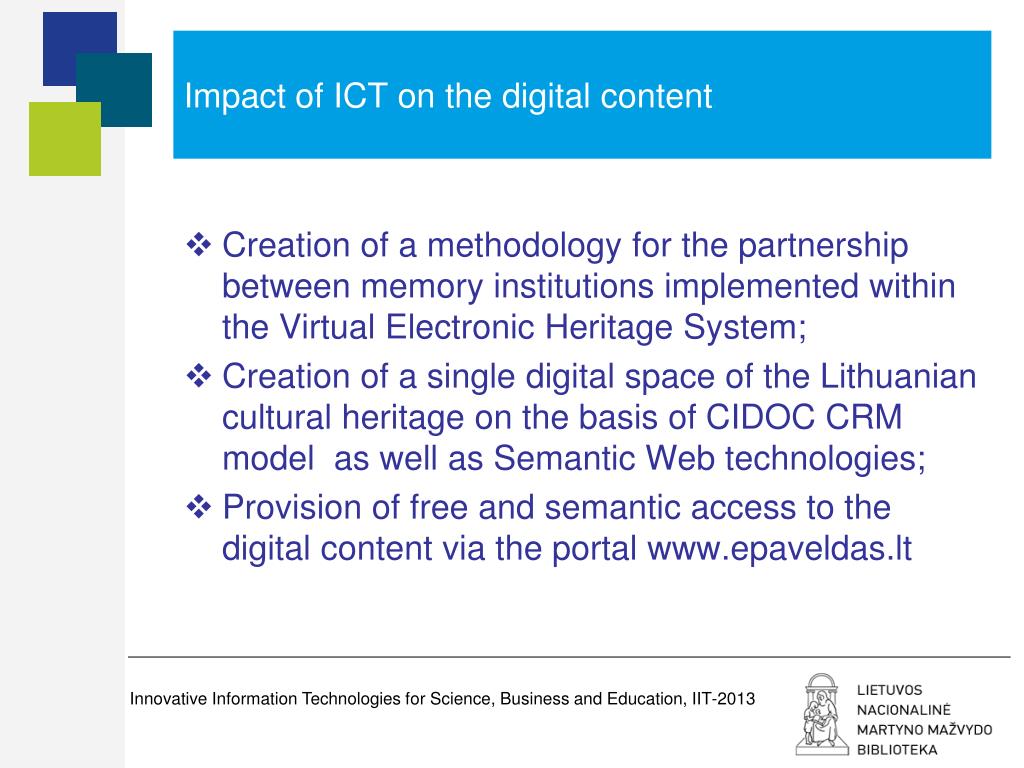 Impact of ICT on the digital content

❖ Creation of a methodology for the partnership between memory institutions implemented within the Virtual Electronic Heritage System;
❖ Creation of a single digital space of the Lithuanian cultural heritage on the basis of CIDOC CRM model as well as Semantic Web technologies;
❖ Provision of free and semantic access to the digital content via the portal www.epaveldas.lt

Innovative Information Technologies for Science, Business and Education, IIT-2013

LIETUVOS
NACIONALINĖ
MARTYNO MAŽVYDO
BIBLIOTEKA